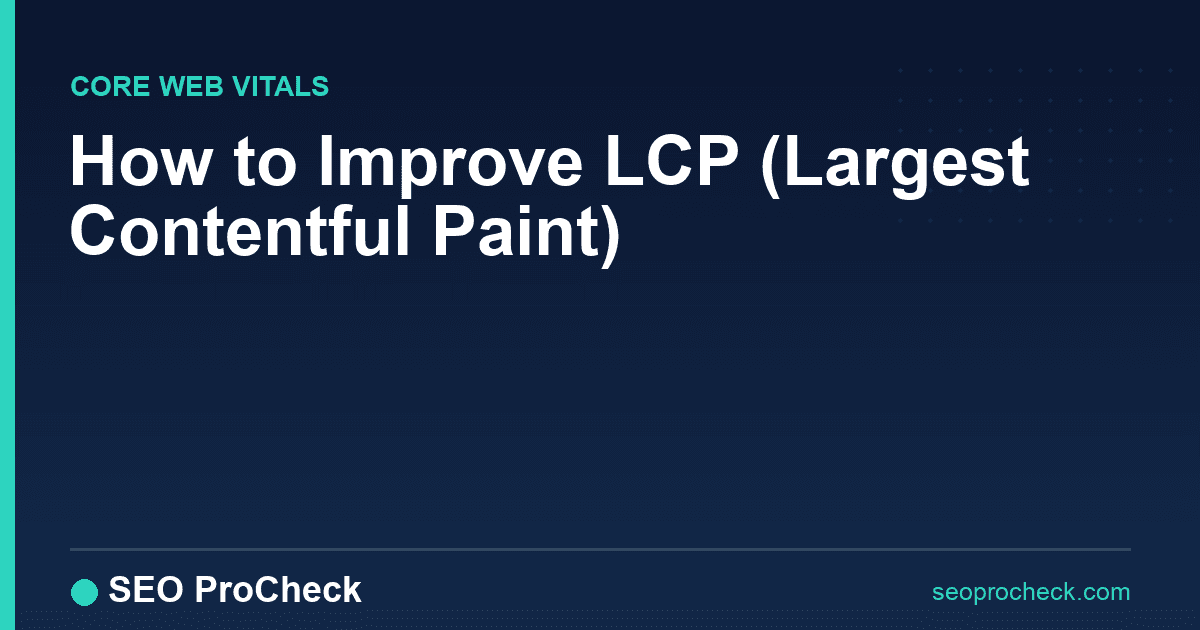 CORE WEB VITALS

How to Improve LCP (Largest Contentful Paint)

SEO ProCheck

seoprocheck.com